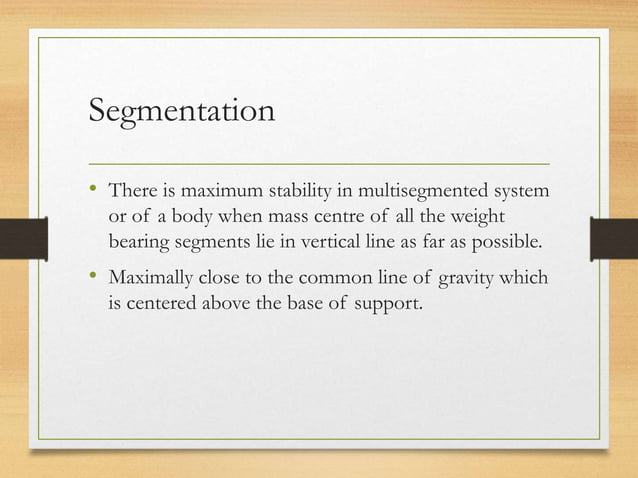 Segmentation

• There is maximum stability in multisegmented system or of a body when mass centre of all the weight bearing segments lie in vertical line as far as possible.

• Maximally close to the common line of gravity which is centered above the base of support.